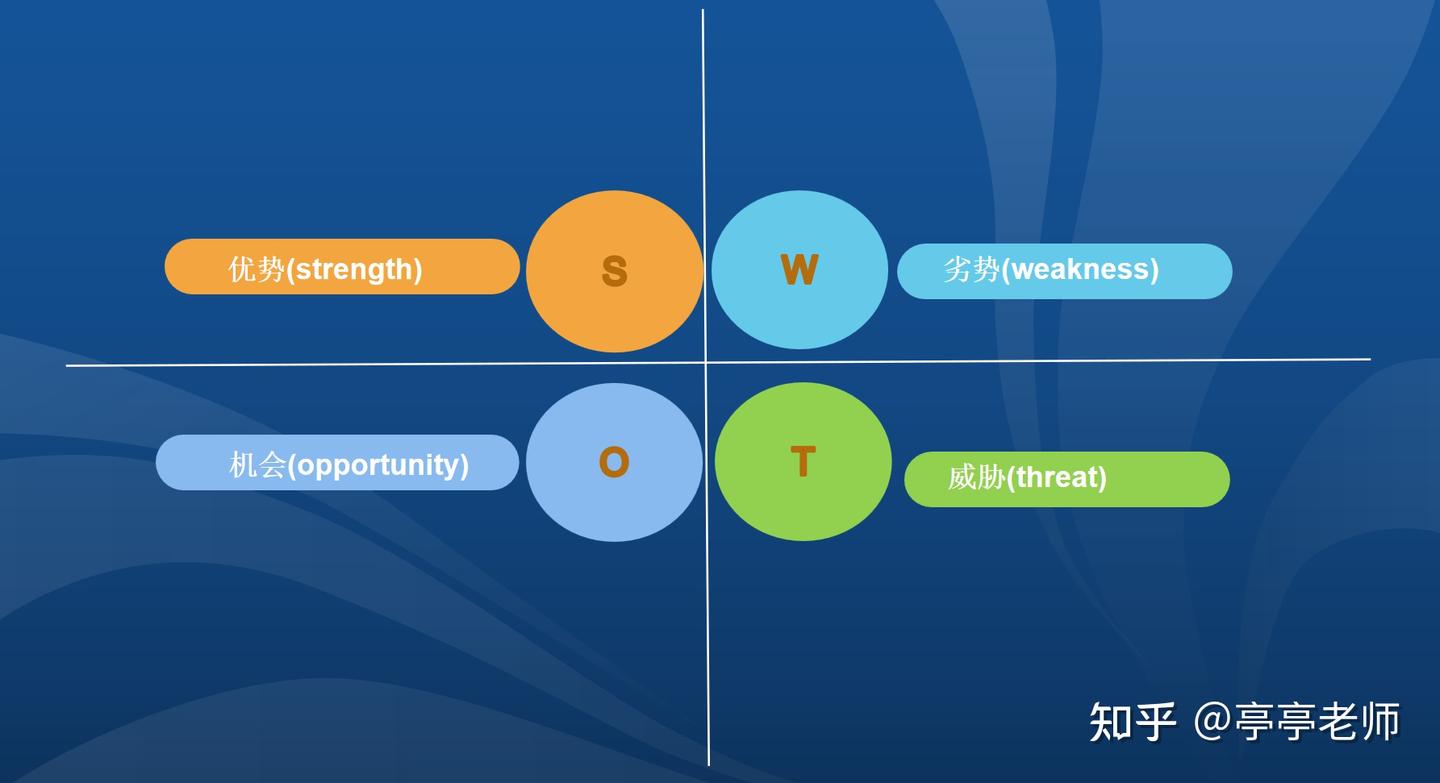 优势(strength)

S

W

劣势(weakness)

机会(opportunity)

O

T

威胁(threat)

知乎 @亭亭老师